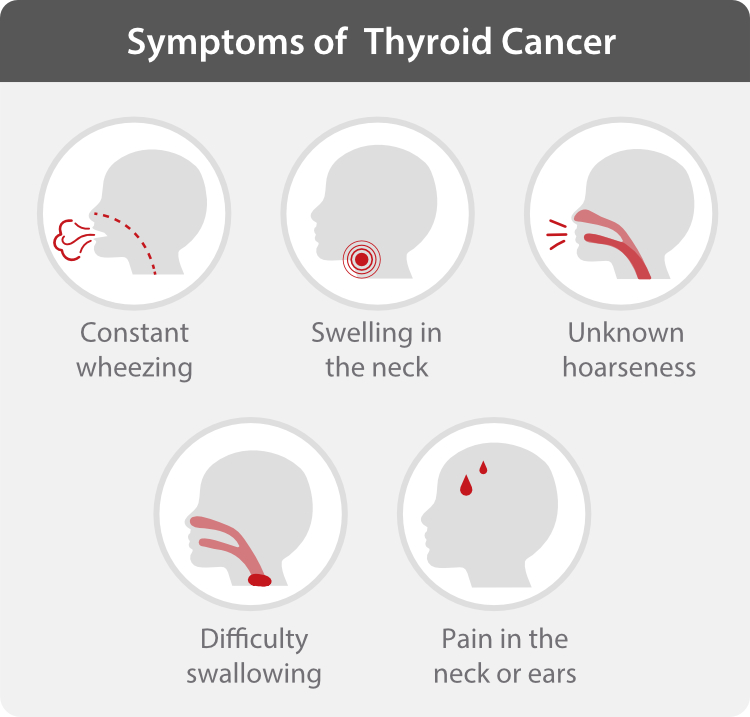 Symptoms of Thyroid Cancer

Constant wheezing

Swelling in the neck

Unknown hoarseness

Difficulty swallowing

Pain in the neck or ears